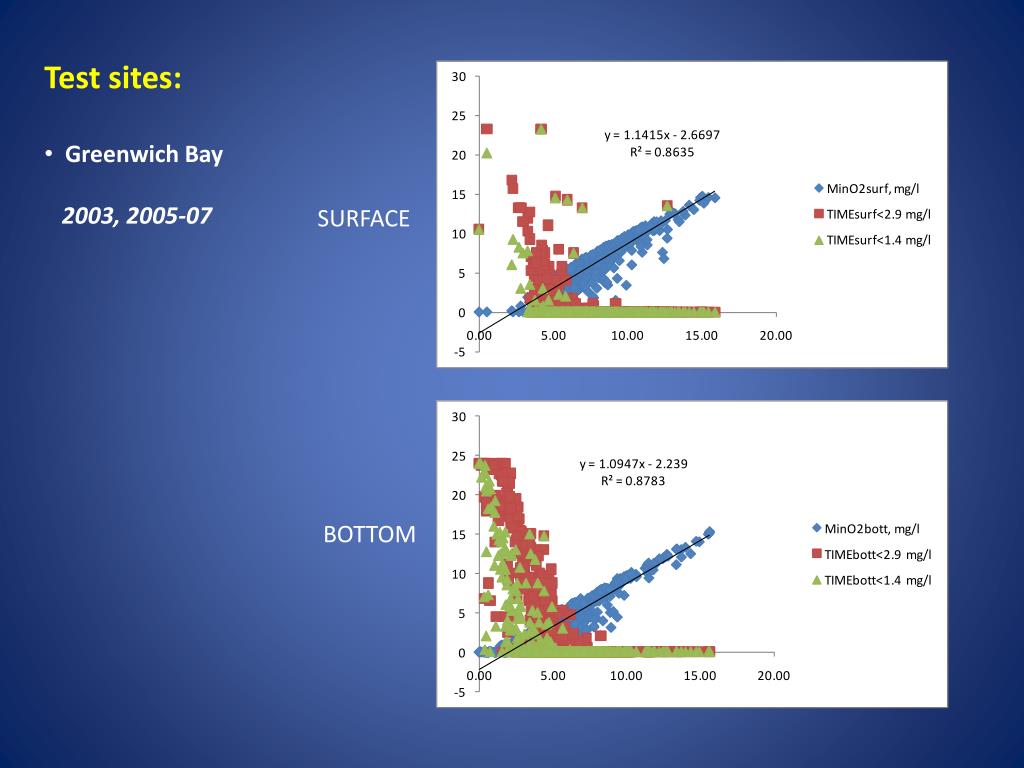 Test sites:

• Greenwich Bay

2003, 2005-07

SURFACE

30
25
20
15
10
5
0
-5
0.00
5.00
10.00
15.00
20.00

y = 1.1415x - 2.6697
R² = 0.8635

MinO2surf, mg/l
TIMEsurf<2.9 mg/l
TIMEsurf<1.4 mg/l

BOTTOM

30
25
20
15
10
5
0
-5
0.00
5.00
10.00
15.00
20.00

y = 1.0947x - 2.239
R² = 0.8783

MinO2bott, mg/l
TIMEbott<2.9 mg/l
TIMEbott<1.4 mg/l